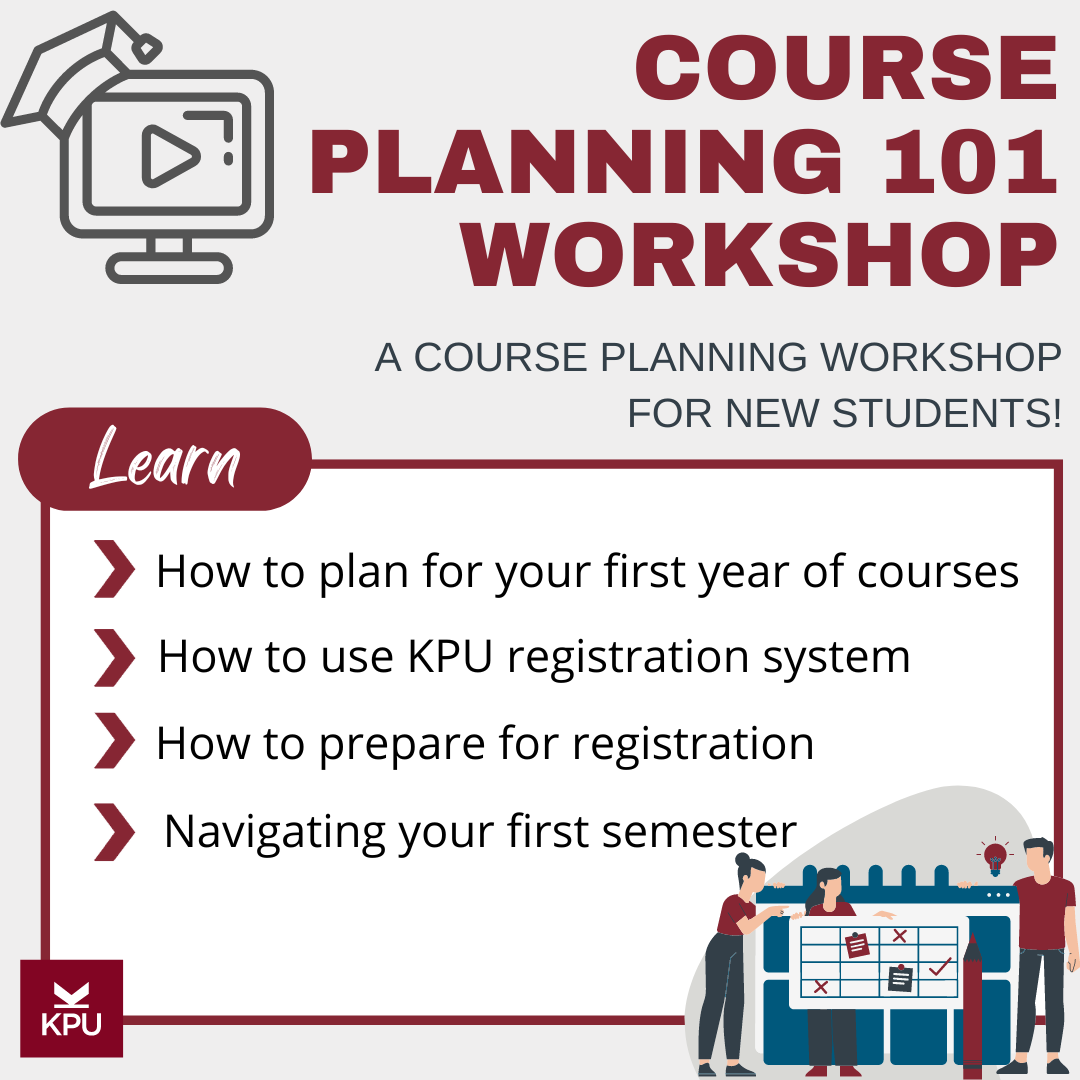 COURSE PLANNING 101 WORKSHOP

A COURSE PLANNING WORKSHOP FOR NEW STUDENTS!

Learn

How to plan for your first year of courses

How to use KPU registration system

How to prepare for registration

Navigating your first semester

KPU